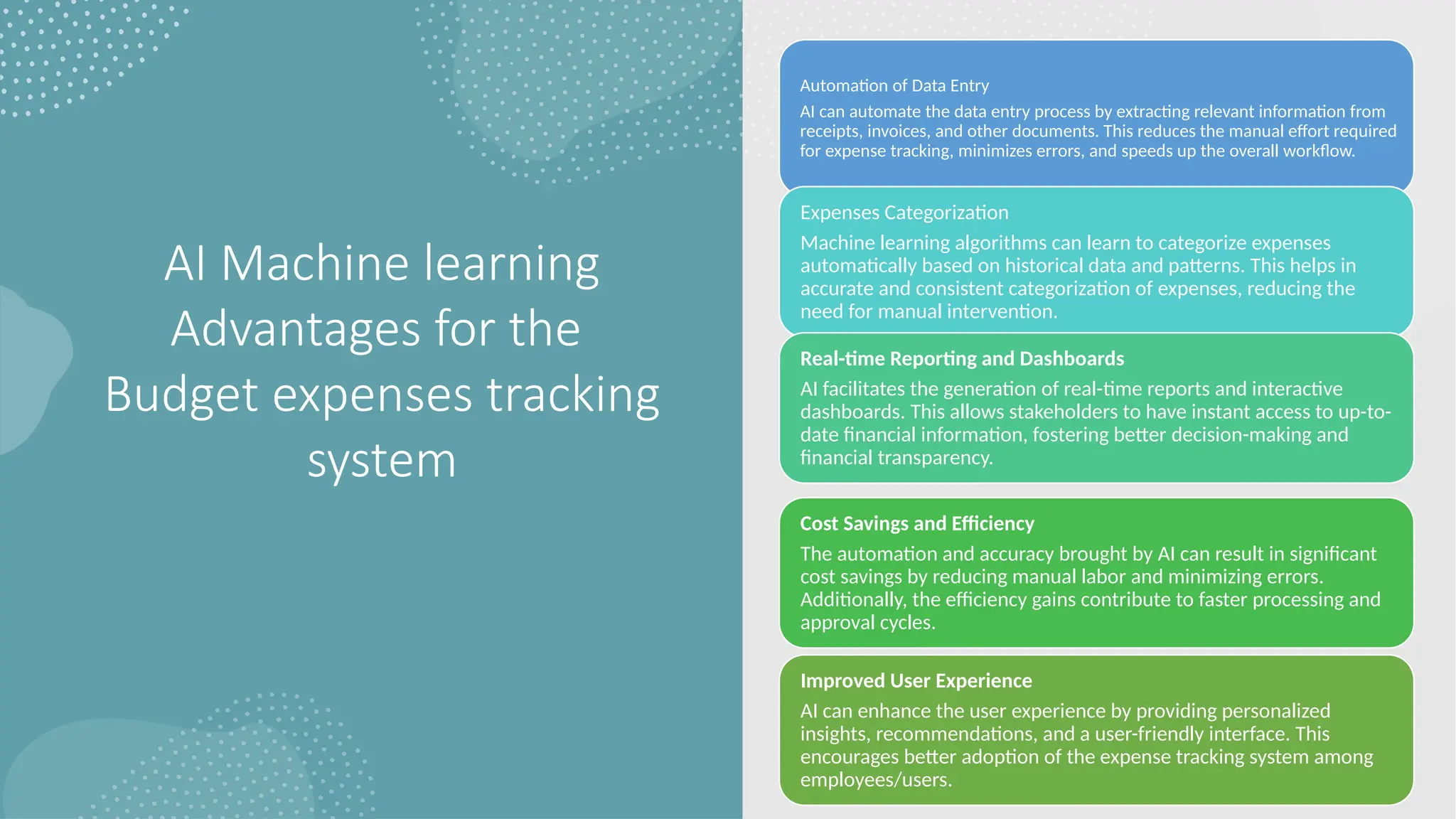 AI Machine learning Advantages for the Budget expenses tracking system

Automation of Data Entry

AI can automate the data entry process by extracting relevant information from receipts, invoices, and other documents. This reduces the manual effort required for expense tracking, minimizes errors, and speeds up the overall workflow.

Expenses Categorization

Machine learning algorithms can learn to categorize expenses automatically based on historical data and patterns. This helps in accurate and consistent categorization of expenses, reducing the need for manual intervention.

Real-time Reporting and Dashboards

AI facilitates the generation of real-time reports and interactive dashboards. This allows stakeholders to have instant access to up-to-date financial information, fostering better decision-making and financial transparency.

Cost Savings and Efficiency

The automation and accuracy brought by AI can result in significant cost savings by reducing manual labor and minimizing errors. Additionally, the efficiency gains contribute to faster processing and approval cycles.

Improved User Experience

AI can enhance the user experience by providing personalized insights, recommendations, and a user-friendly interface. This encourages better adoption of the expense tracking system among employees/users.